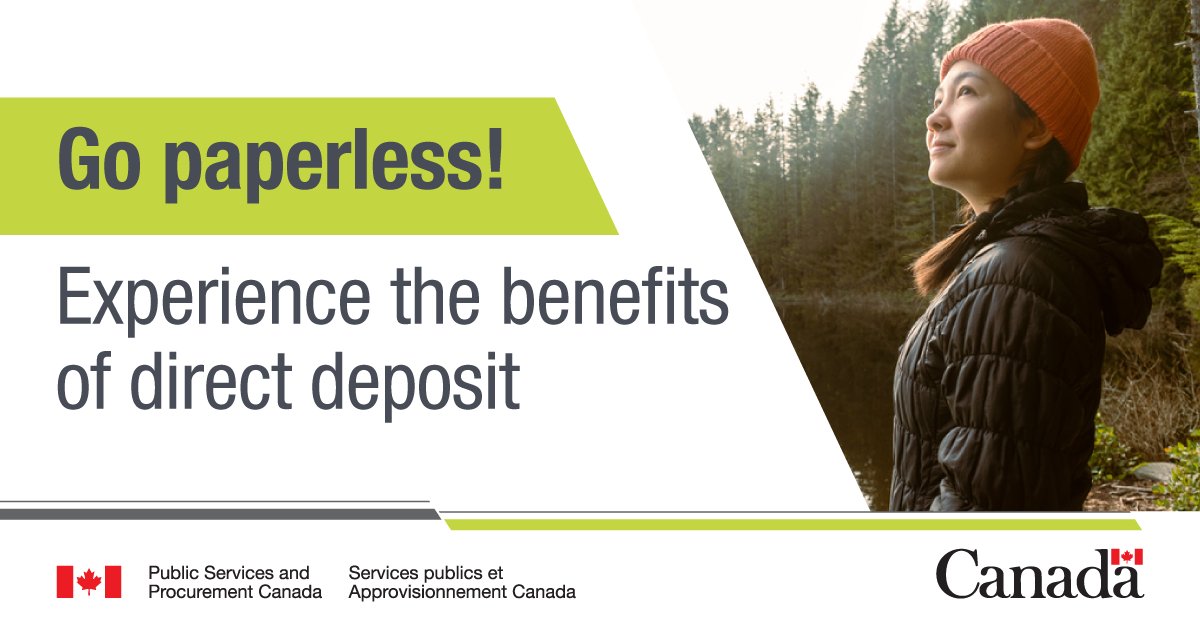 Go paperless!

Experience the benefits of direct deposit

Public Services and Procurement Canada

Services publics et Approvisionnement Canada

Canada